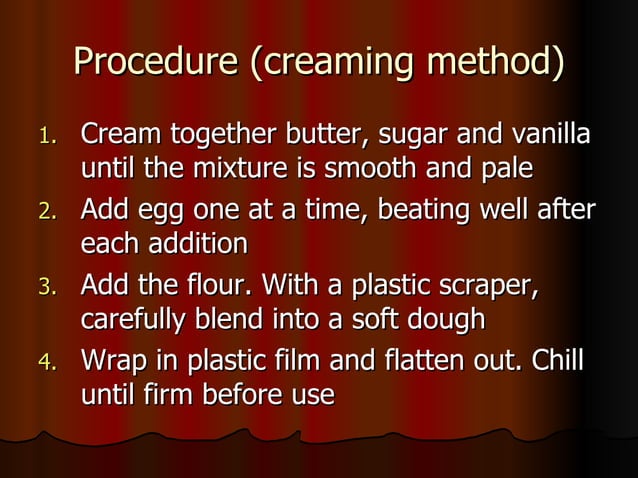 Procedure (creaming method)

1. Cream together butter, sugar and vanilla until the mixture is smooth and pale
2. Add egg one at a time, beating well after each addition
3. Add the flour. With a plastic scraper, carefully blend into a soft dough
4. Wrap in plastic film and flatten out. Chill until firm before use